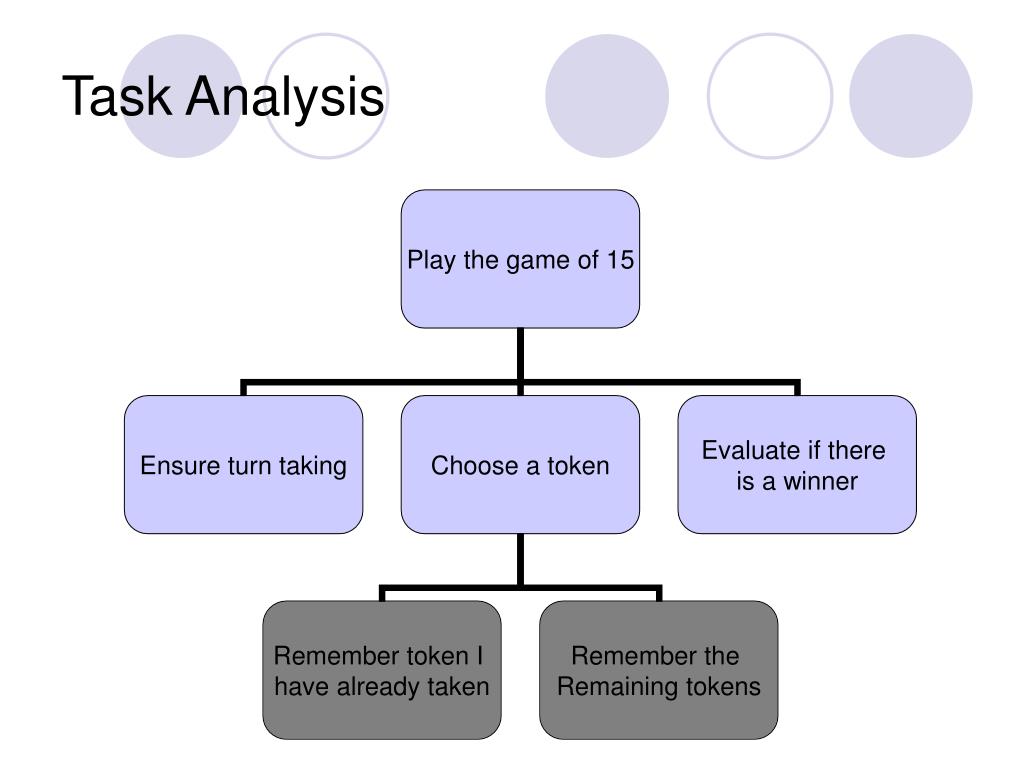 Task Analysis

Play the game of 15

Ensure turn taking

Choose a token

Evaluate if there is a winner

Remember token I have already taken

Remember the Remaining tokens